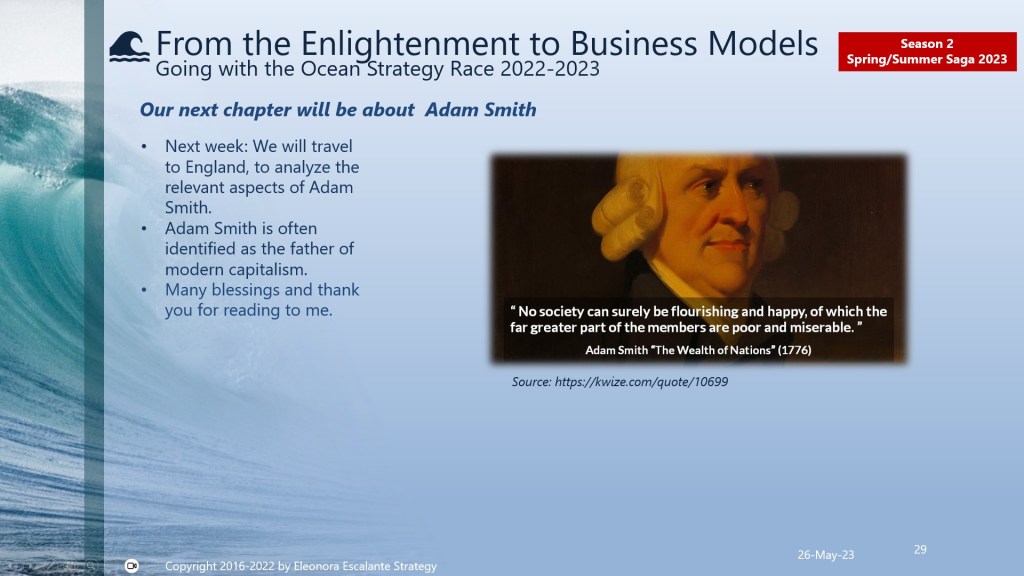 From the Enlightenment to Business Models
Going with the Ocean Strategy Race 2022-2023

Season 2
Spring/Summer Saga 2023

Our next chapter will be about Adam Smith

• Next week: We will travel to England, to analyze the relevant aspects of Adam Smith.
• Adam Smith is often identified as the father of modern capitalism.
• Many blessings and thank you for reading to me.

" No society can surely be flourishing and happy, of which the far greater part of the members are poor and miserable. "
Adam Smith "The Wealth of Nations" (1776)

Source: https://kwize.com/quote/10699

Copyright 2016-2022 by Eleonora Escalante Strategy

26-May-23

29